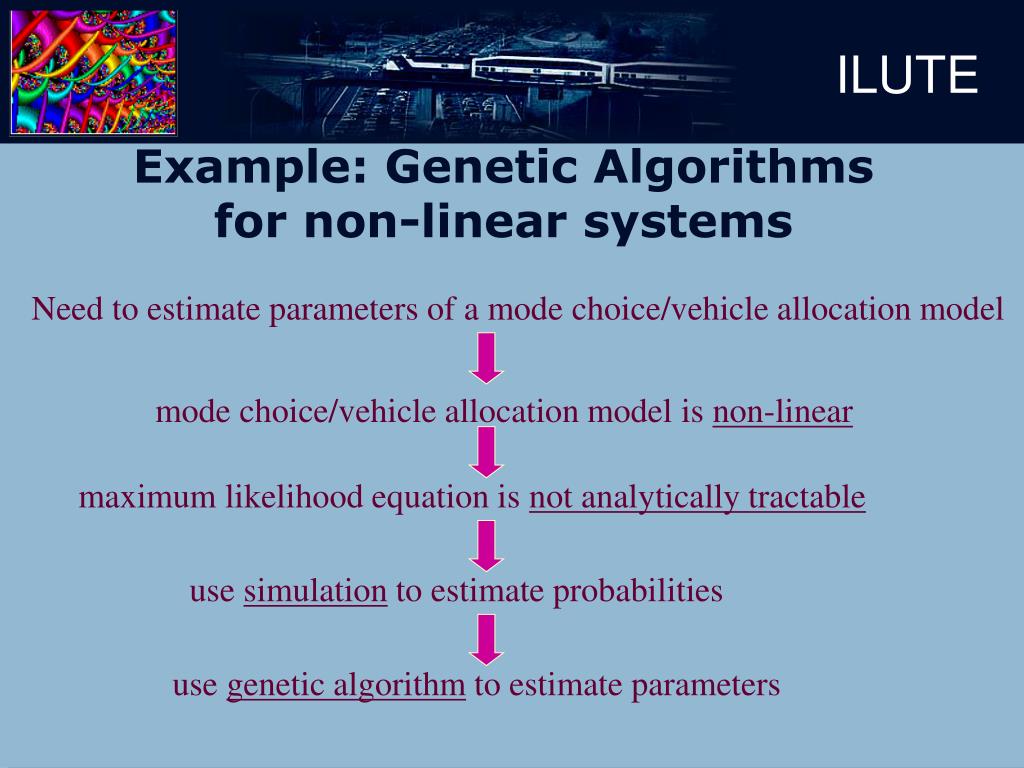 ILUTE

Example: Genetic Algorithms for non-linear systems

Need to estimate parameters of a mode choice/vehicle allocation model

mode choice/vehicle allocation model is non-linear

maximum likelihood equation is not analytically tractable

use simulation to estimate probabilities

use genetic algorithm to estimate parameters